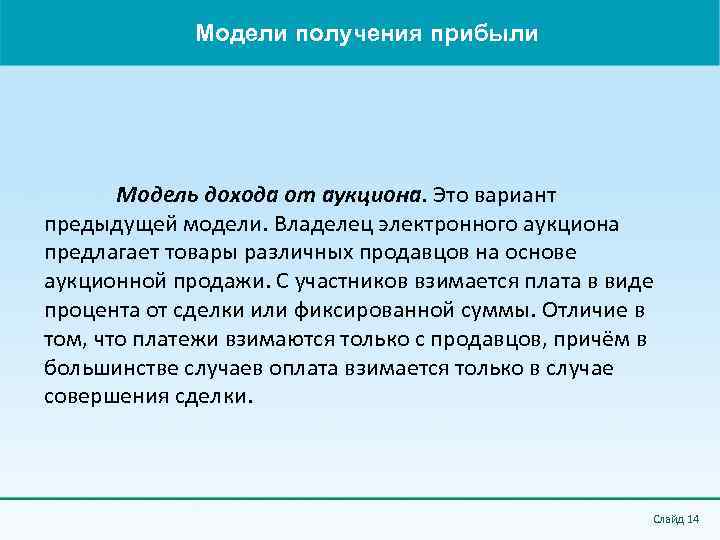 Модели получения прибыли

Модель дохода от аукциона. Это вариант предыдущей модели. Владелец электронного аукциона предлагает товары различных продавцов на основе аукционной продажи. С участников взимается плата в виде процента от сделки или фиксированной суммы. Отличие в том, что платежи взимаются только с продавцов, причём в большинстве случаев оплата взимается только в случае совершения сделки.

Слайд 14